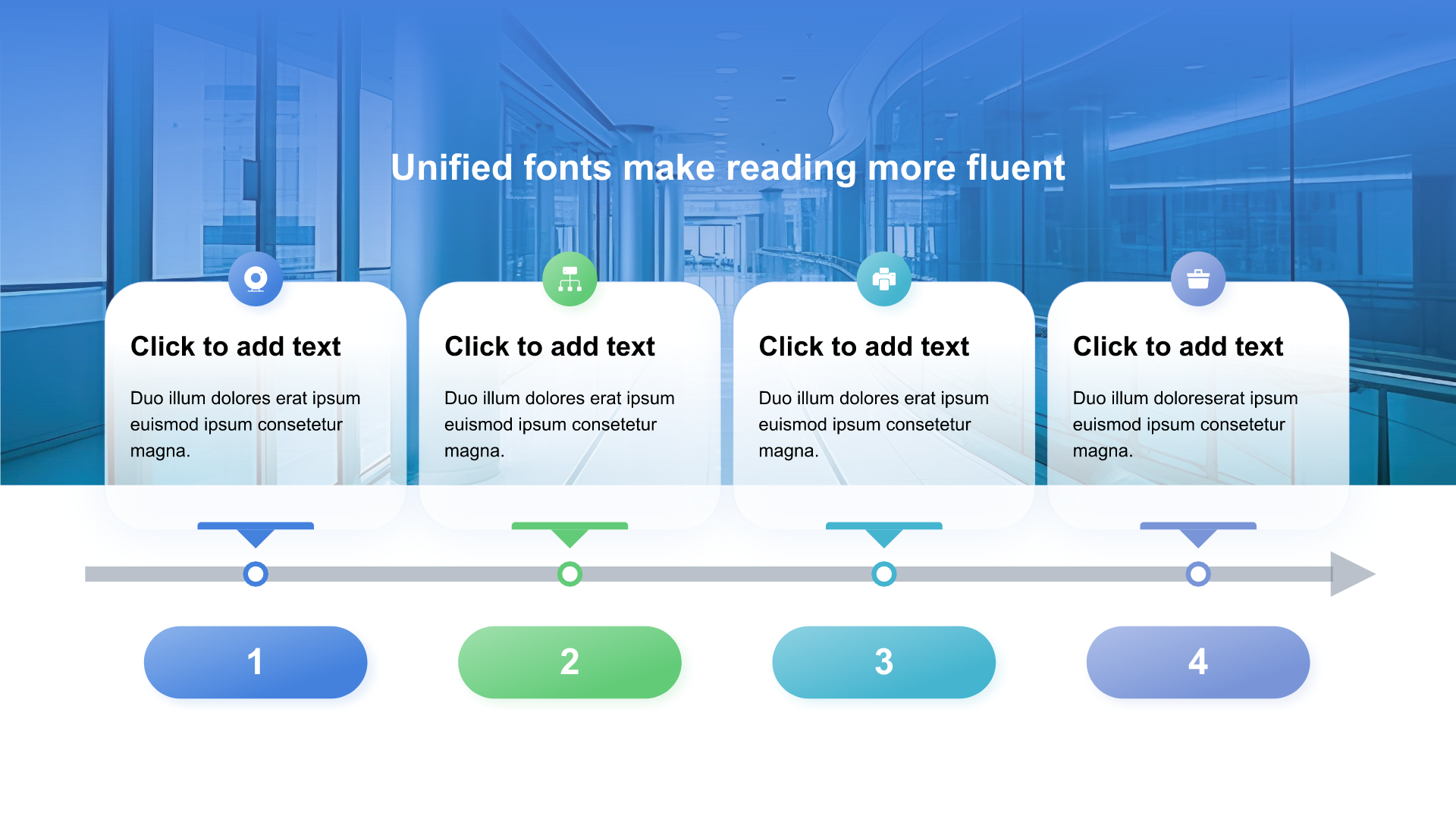 Unified fonts make reading more fluent

Click to add text

Duo illum dolores erat ipsum euismod ipsum consetetur magna.

Click to add text

Duo illum dolores erat ipsum euismod ipsum consetetur magna.

Click to add text

Duo illum dolores erat ipsum euismod ipsum consetetur magna.

Click to add text

Duo illum doloreserat ipsum euismod ipsum consetetur magna.

1

2

3

4